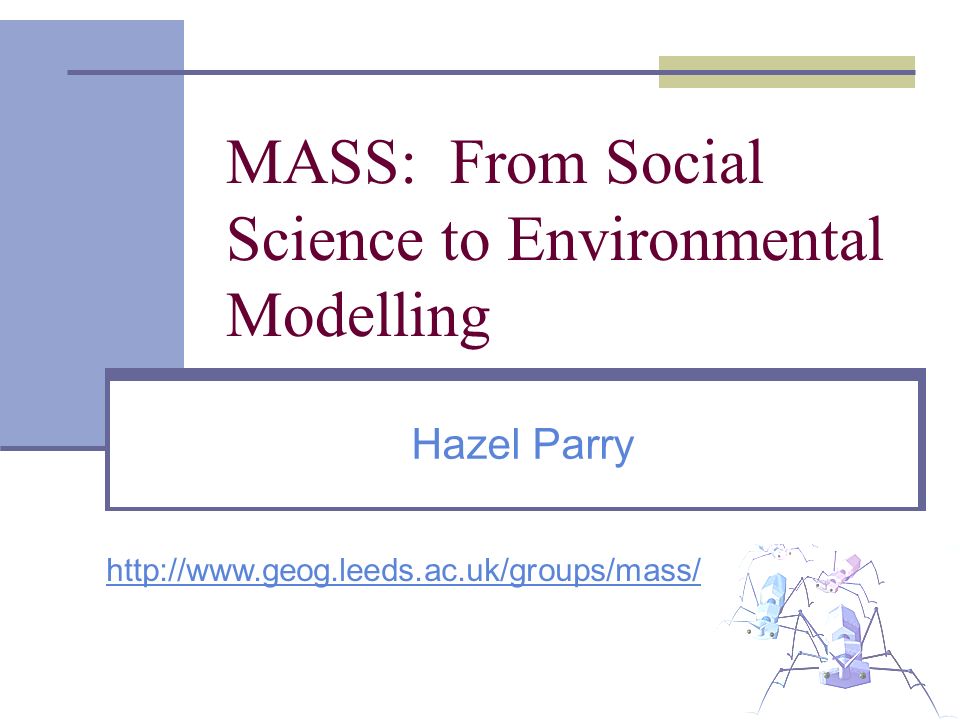 MASS: From Social Science to Environmental Modelling

Hazel Parry

http://www.geog.leeds.ac.uk/groups/mass/